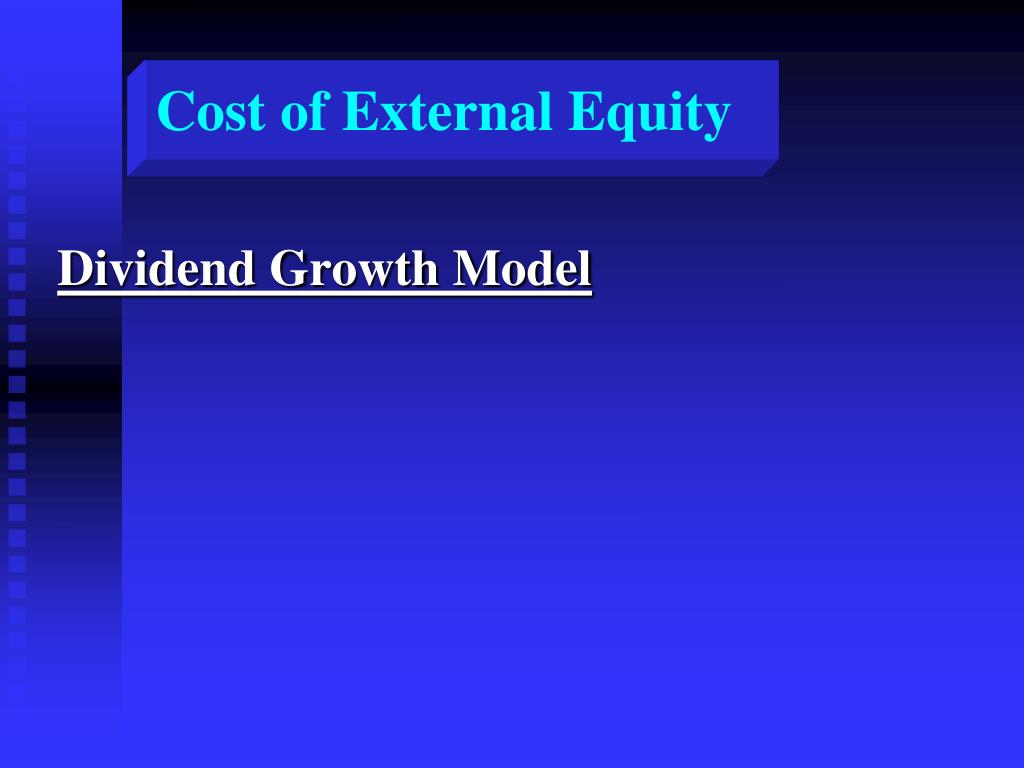 Cost of External Equity

Dividend Growth Model